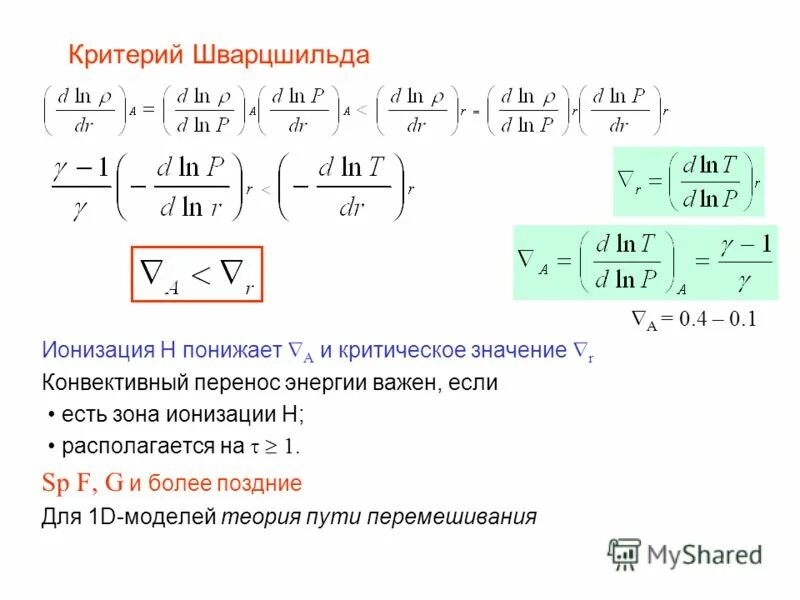 Критерий Шварцшильда

$\left(\frac{d\ln\rho}{dr}\right)_A = \left(\frac{d\ln\rho}{d\ln P}\right)_A \left(\frac{d\ln P}{dr}\right)_A < \left(\frac{d\ln\rho}{dr}\right)_r = \left(\frac{d\ln\rho}{d\ln P}\right)_r \left(\frac{d\ln P}{dr}\right)_r$

$\frac{\gamma-1}{\gamma}\left(-\frac{d\ln P}{d\ln r}\right)_r < \left(-\frac{d\ln T}{dr}\right)_r$

$\nabla_r = \left(\frac{d\ln T}{d\ln P}\right)_r$

$\nabla_A < \nabla_r$

$\nabla_A = \left(\frac{d\ln T}{d\ln P}\right)_A = \frac{\gamma-1}{\gamma}$

$\nabla_A = 0.4 - 0.1$

Ионизация H понижает $\nabla_A$ и критическое значение $\nabla_r$

Конвективный перенос энергии важен, если

• есть зона ионизации H;

• располагается на $\tau \geq 1$.

Sp F, G и более поздние

Для 1D-моделей теория пути перемешивания

MyShared